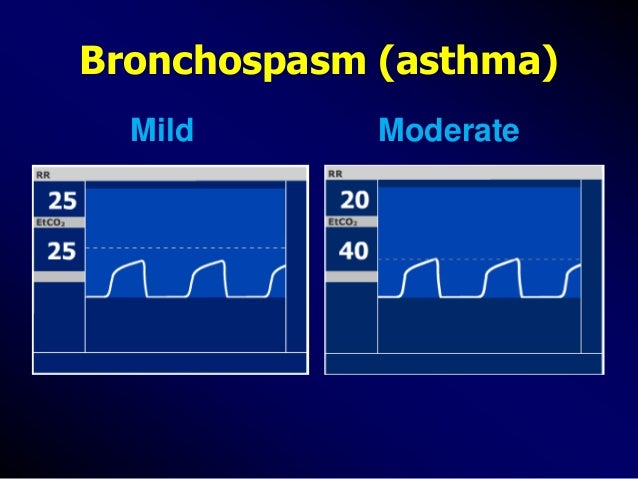 Bronchospasm (asthma)

Mild

RR
25
$EtCO_2$
25

Moderate

RR
20
$EtCO_2$
40